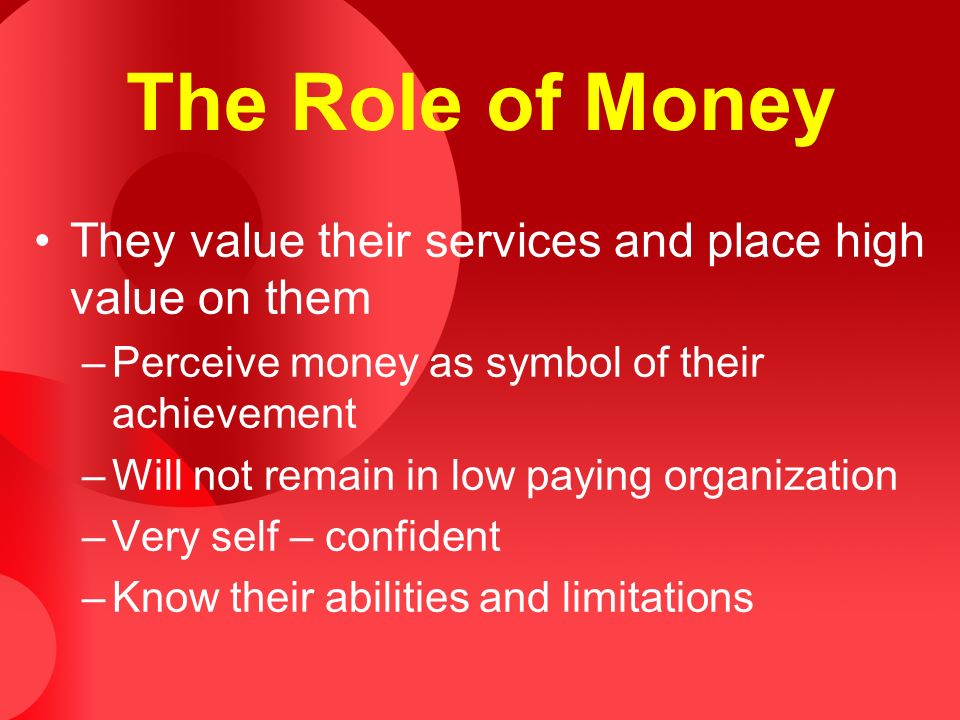 The Role of Money

• They value their services and place high value on them
– Perceive money as symbol of their achievement
– Will not remain in low paying organization
– Very self – confident
– Know their abilities and limitations